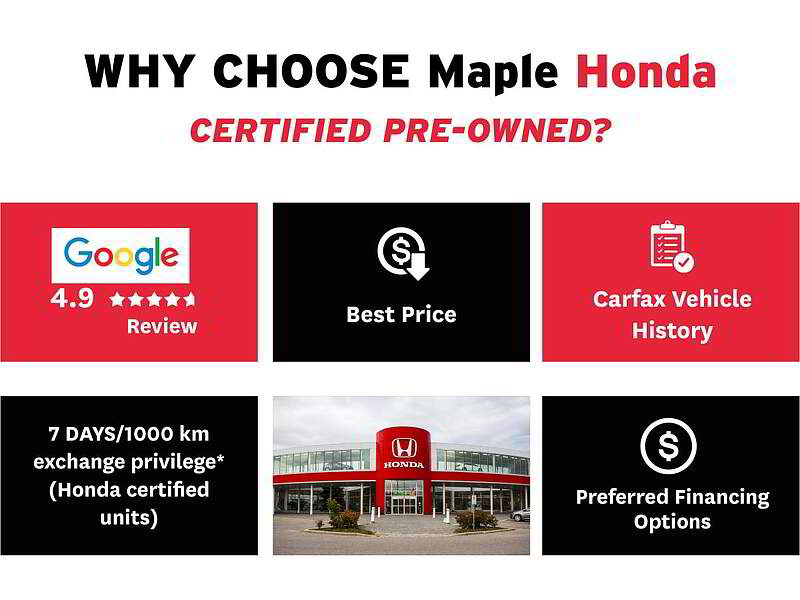 WHY CHOOSE Maple Honda

CERTIFIED PRE-OWNED?

Google

4.9 ★★★★★

Review

Best Price

Carfax Vehicle History

7 DAYS/1000 km exchange privilege* (Honda certified units)

HONDA

Preferred Financing Options